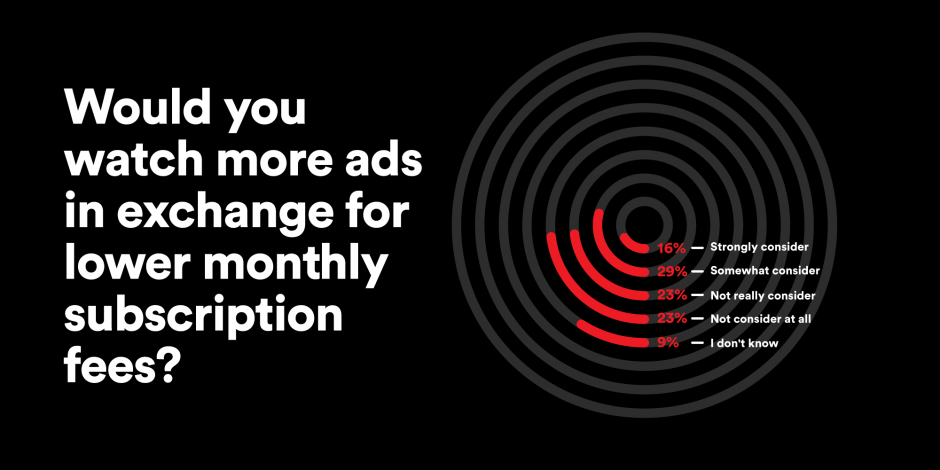 Would you watch more ads in exchange for lower monthly subscription fees?

16% — Strongly consider
29% — Somewhat consider
23% — Not really consider
23% — Not consider at all
9% — I don't know